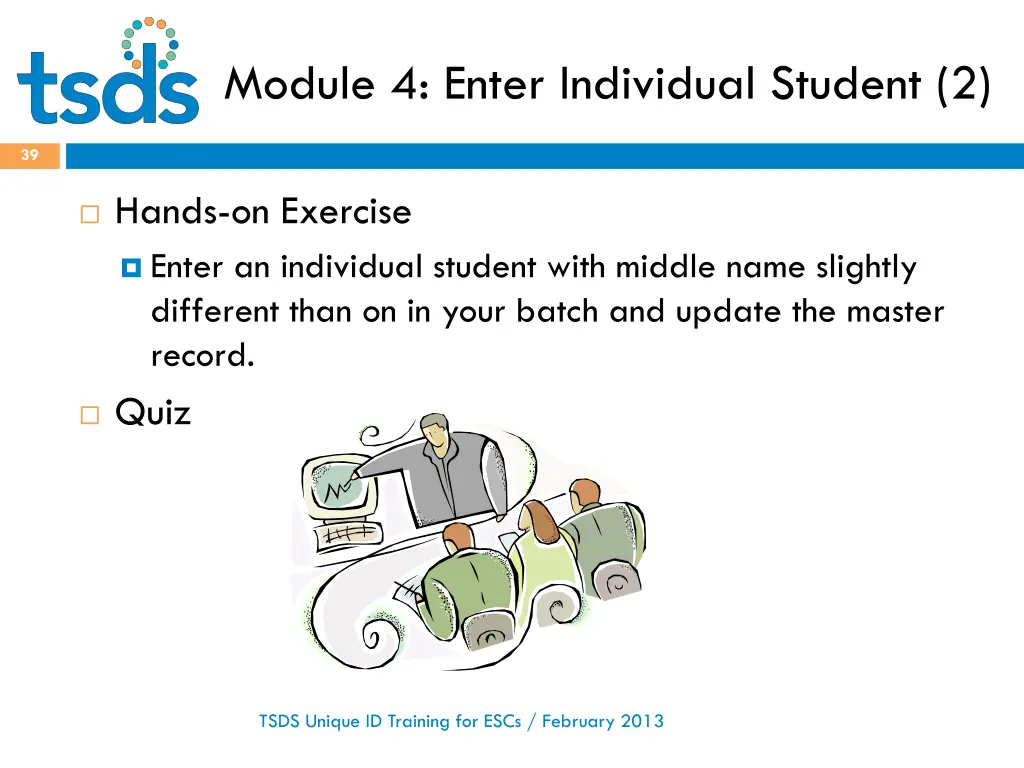 tsds

Module 4: Enter Individual Student (2)

39

Hands-on Exercise

Enter an individual student with middle name slightly different than on in your batch and update the master record.

Quiz

TSDS Unique ID Training for ESCs / February 2013